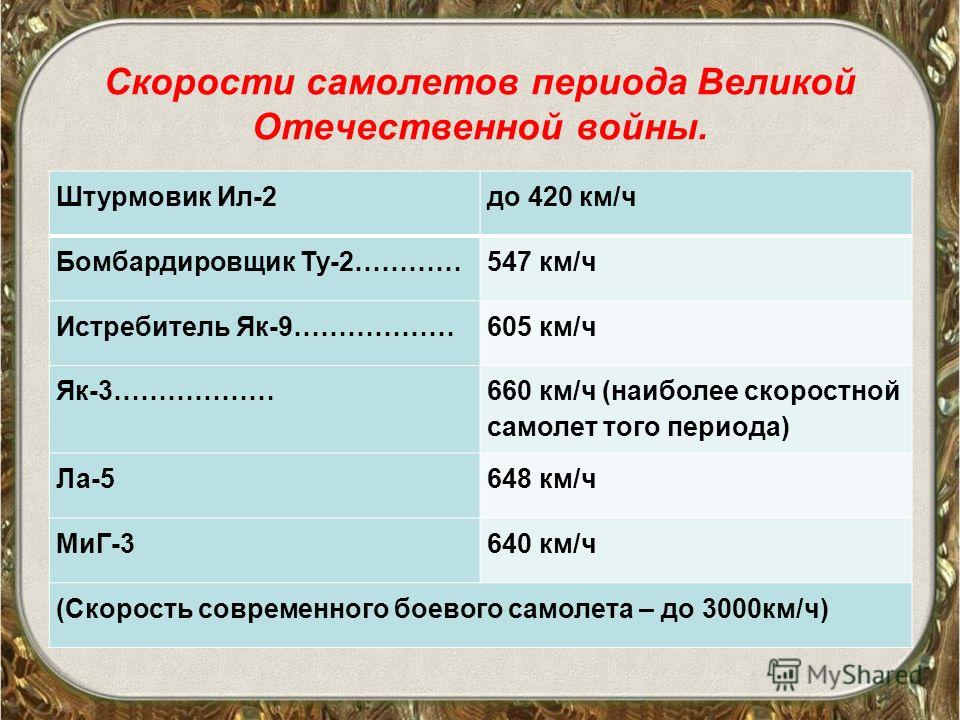 Скорости самолетов периода Великой Отечественной войны.

| Штурмовик Ил-2 | до 420 км/ч |
|---|---|
| Бомбардировщик Ту-2………… | 547 км/ч |
| Истребитель Як-9……………… | 605 км/ч |
| Як-3……………… | 660 км/ч (наиболее скоростной самолет того периода) |
| Ла-5 | 648 км/ч |
| МиГ-3 | 640 км/ч |
| (Скорость современного боевого самолета – до 3000км/ч) | |

MyShared